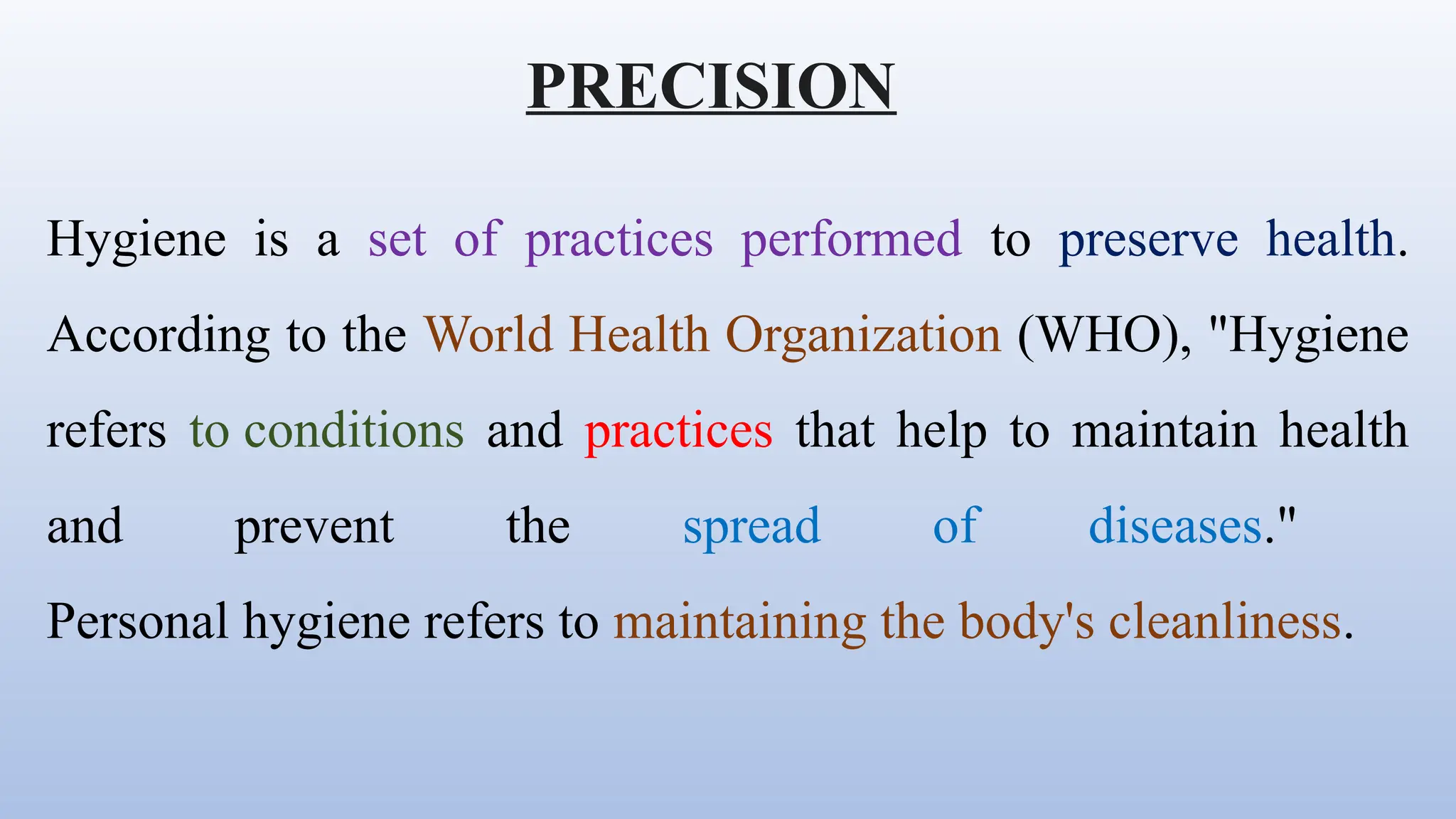 PRECISION

Hygiene is a set of practices performed to preserve health. According to the World Health Organization (WHO), "Hygiene refers to conditions and practices that help to maintain health and prevent the spread of diseases." Personal hygiene refers to maintaining the body's cleanliness.